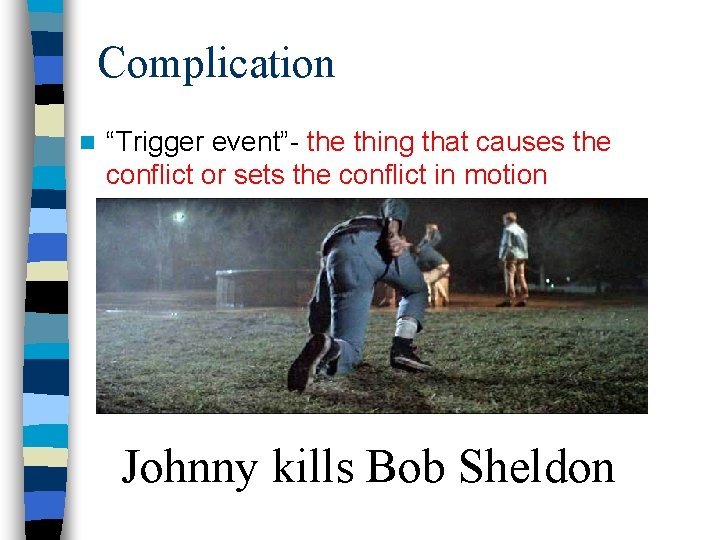 Complication

“Trigger event”- the thing that causes the conflict or sets the conflict in motion

Johnny kills Bob Sheldon